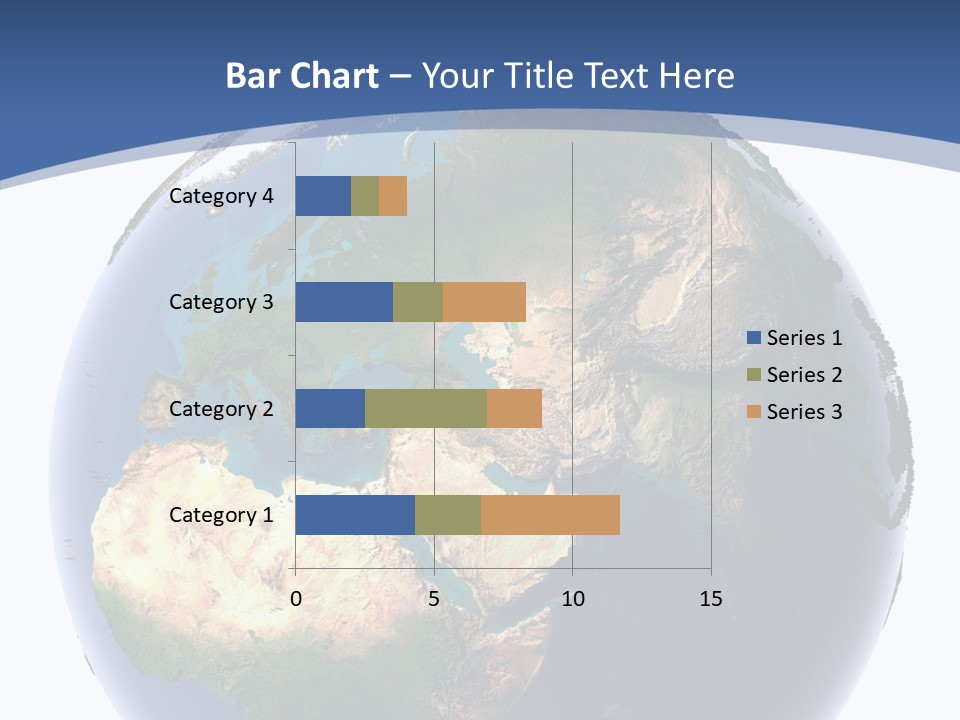 Bar Chart – Your Title Text Here

Category 4
Category 3
Category 2
Category 1

0
5
10
15

Series 1
Series 2
Series 3